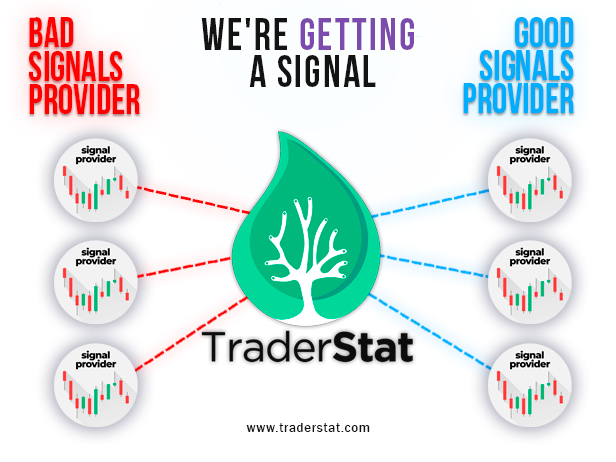 BAD SIGNALS PROVIDER

WE'RE GETTING A SIGNAL

GOOD SIGNALS PROVIDER

signal provider

signal provider

signal provider

TraderStat

signal provider

signal provider

signal provider

www.traderstat.com